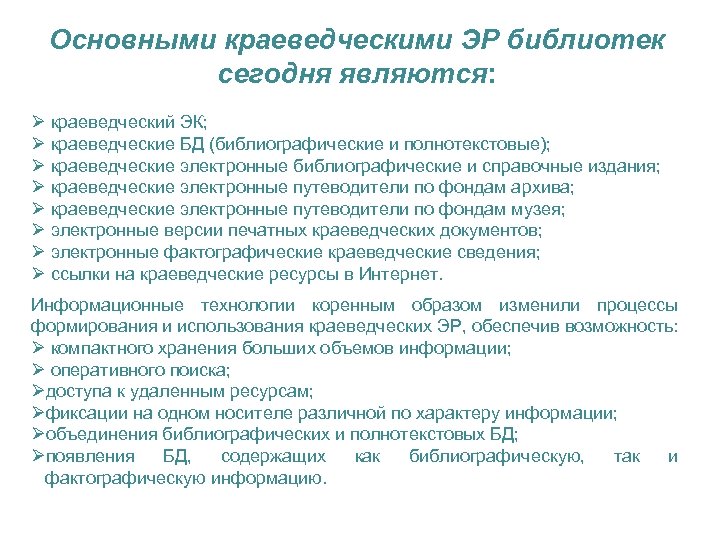 Основными краеведческими ЭР библиотек сегодня являются:

➢ краеведческий ЭК;
➢ краеведческие БД (библиографические и полнотекстовые);
➢ краеведческие электронные библиографические и справочные издания;
➢ краеведческие электронные путеводители по фондам архива;
➢ краеведческие электронные путеводители по фондам музея;
➢ электронные версии печатных краеведческих документов;
➢ электронные фактографические краеведческие сведения;
➢ ссылки на краеведческие ресурсы в Интернет.

Информационные технологии коренным образом изменили процессы формирования и использования краеведческих ЭР, обеспечив возможность:
➢ компактного хранения больших объемов информации;
➢ оперативного поиска;
➢доступа к удаленным ресурсам;
➢фиксации на одном носителе различной по характеру информации;
➢объединения библиографических и полнотекстовых БД;
➢появления БД, содержащих как библиографическую, так и фактографическую информацию.